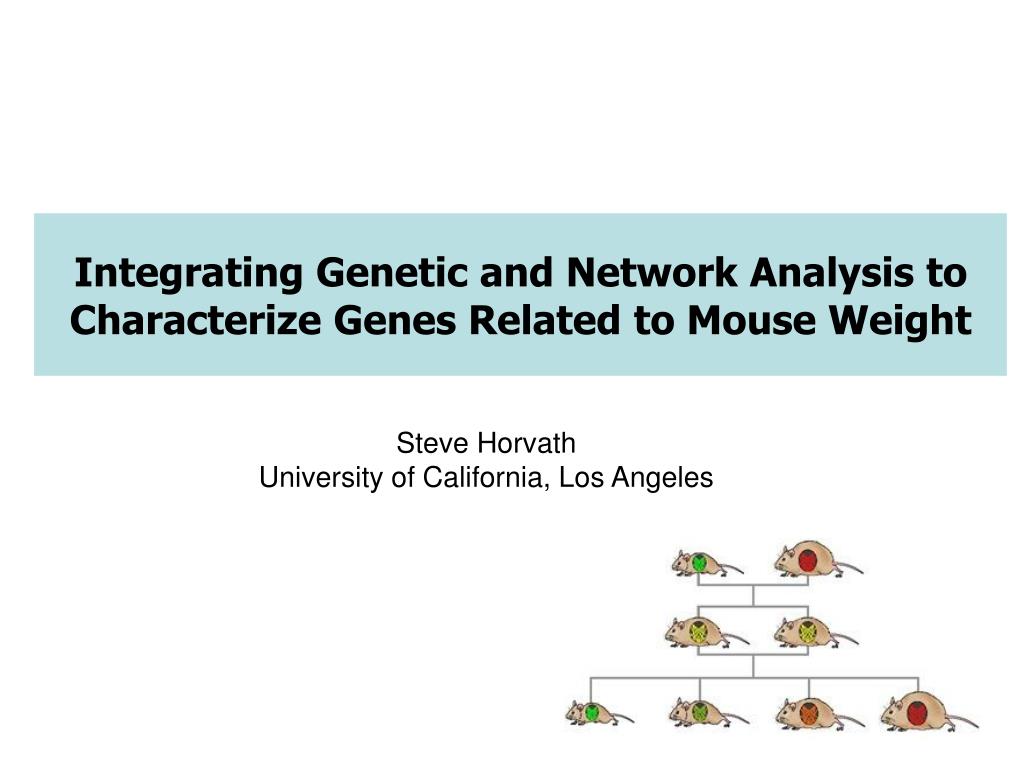 Integrating Genetic and Network Analysis to Characterize Genes Related to Mouse Weight

Steve Horvath
University of California, Los Angeles